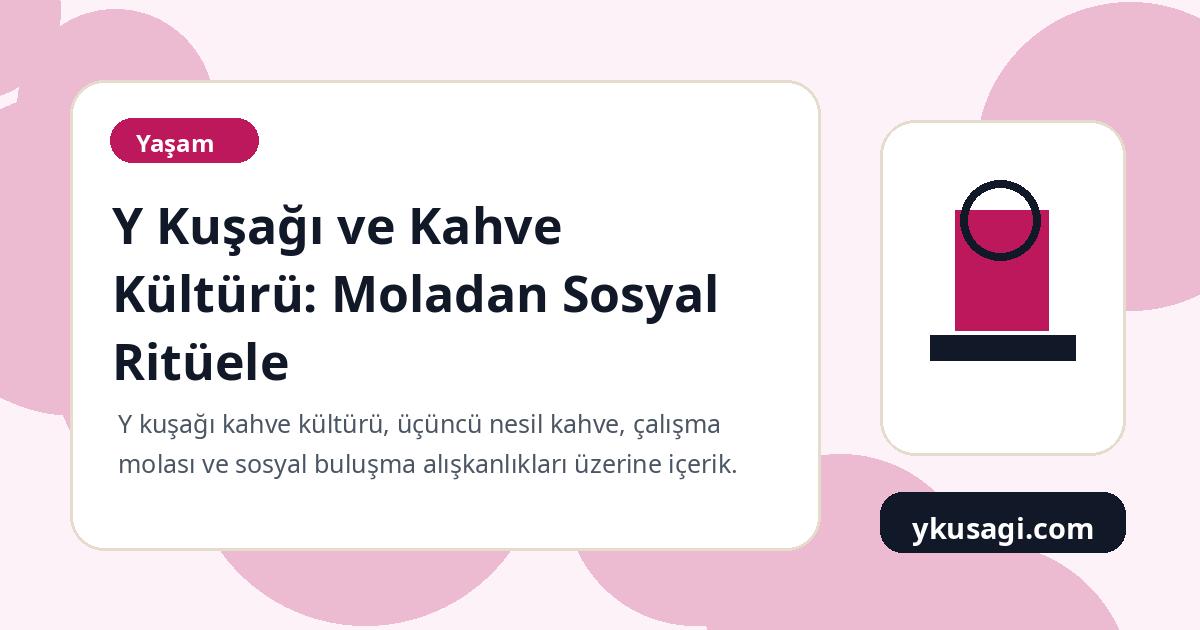 Yaşam

Y Kuşağı ve Kahve Kültürü: Moladan Sosyal Ritüele

Y kuşağı kahve kültürü, üçüncü nesil kahve, çalışma molası ve sosyal buluşma alışkanlıkları üzerine içerik.

ykusagi.com